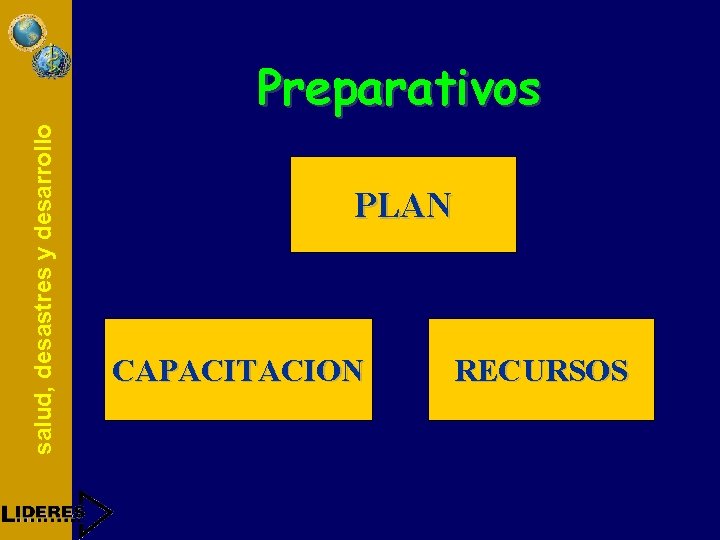 salud, desastres y desarrollo

Preparativos

PLAN

CAPACITACION

RECURSOS

LIDERES